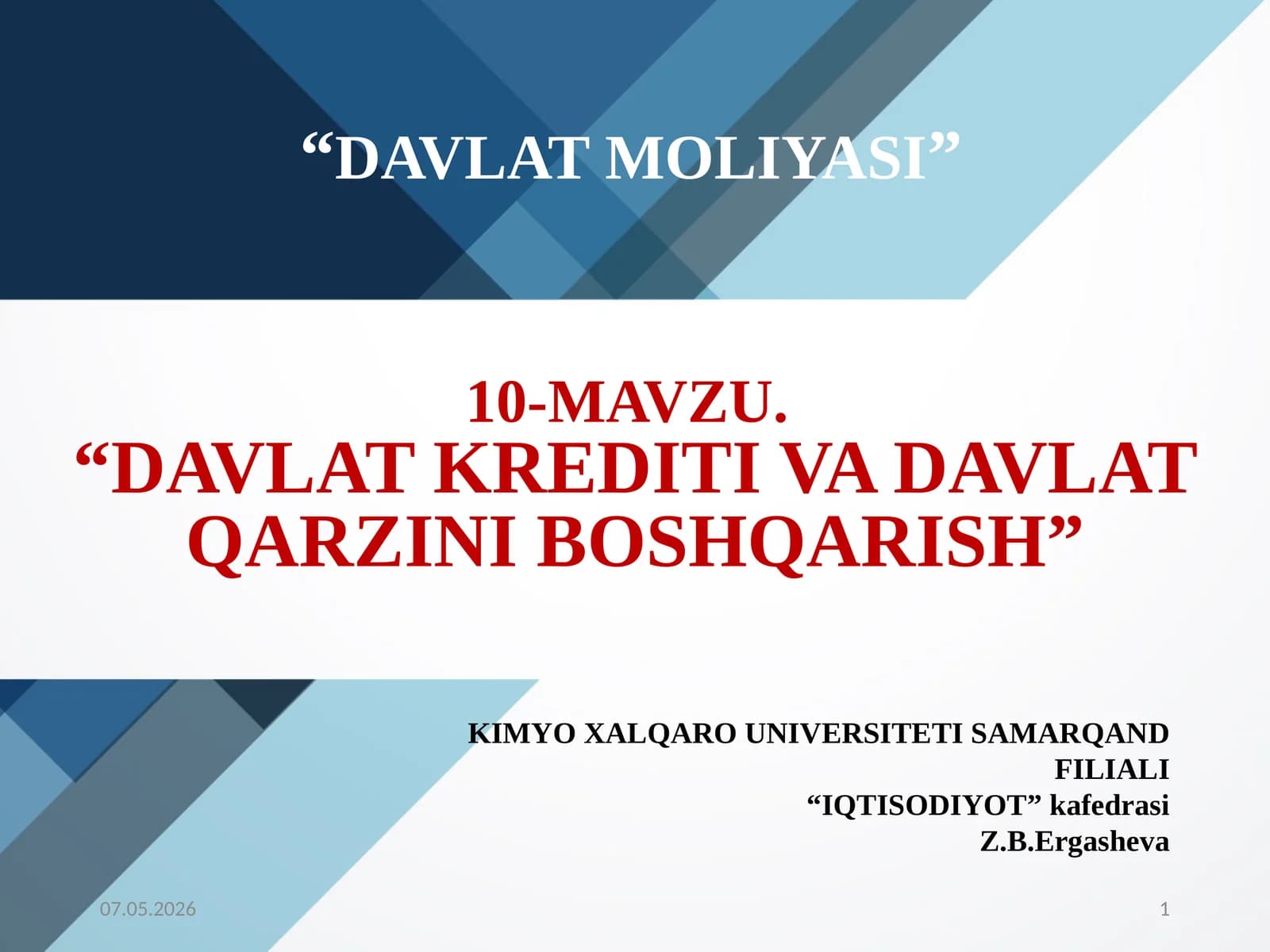 “DAVLAT MOLIYASI”

10-MAVZU.
“DAVLAT KREDITI VA DAVLAT QARZINI BOSHQARISH”

KIMYO XALQARO UNIVERSITETI SAMARQAND FILIALI
“IQTISODIYOT” kafedrasi
Z.B.Ergasheva

07.05.2026

1